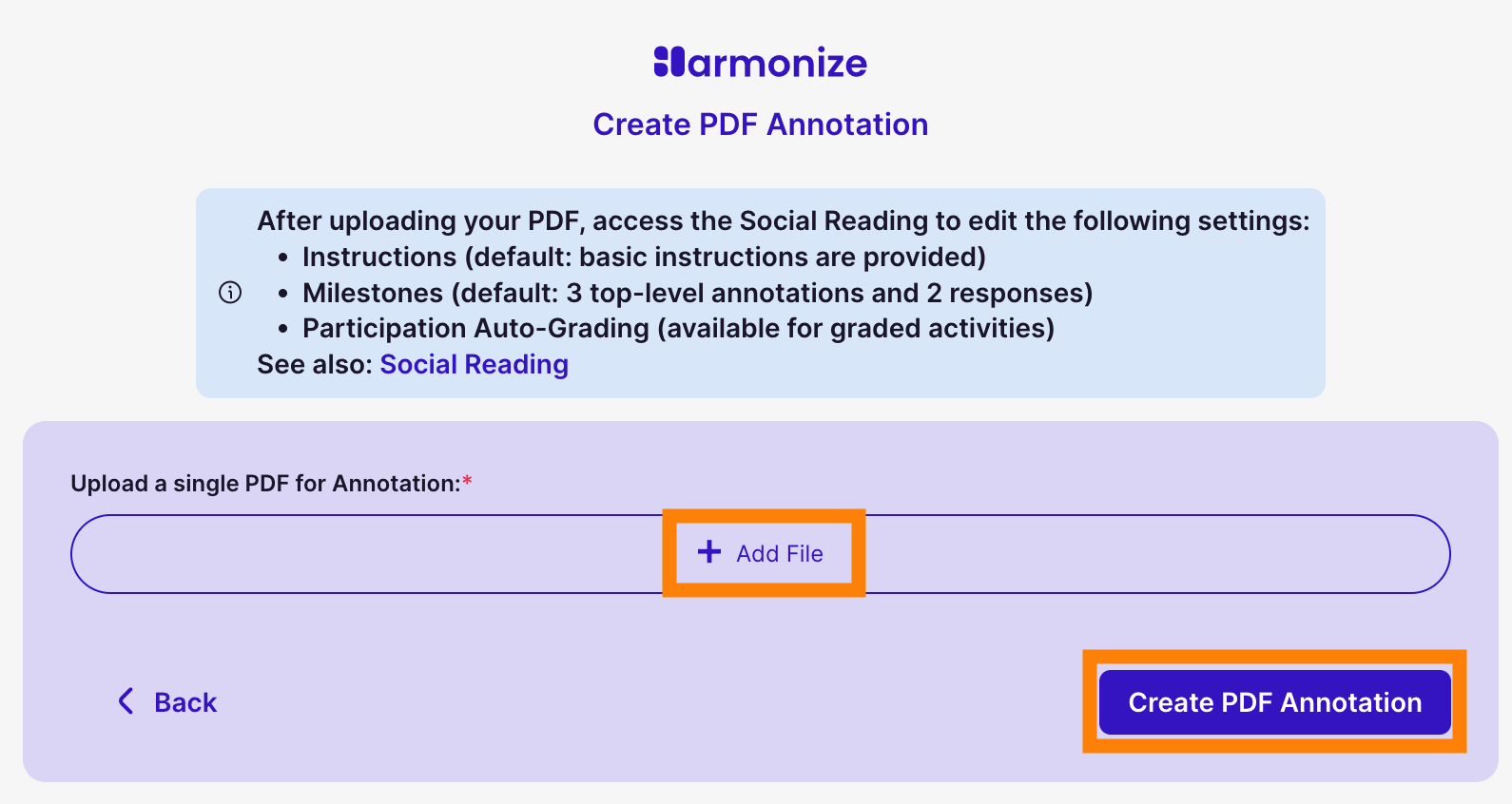 Harmonize

Create PDF Annotation

After uploading your PDF, access the Social Reading to edit the following settings:
• Instructions (default: basic instructions are provided)
• Milestones (default: 3 top-level annotations and 2 responses)
• Participation Auto-Grading (available for graded activities)
See also: Social Reading

Upload a single PDF for Annotation:*

+ Add File

Back

Create PDF Annotation